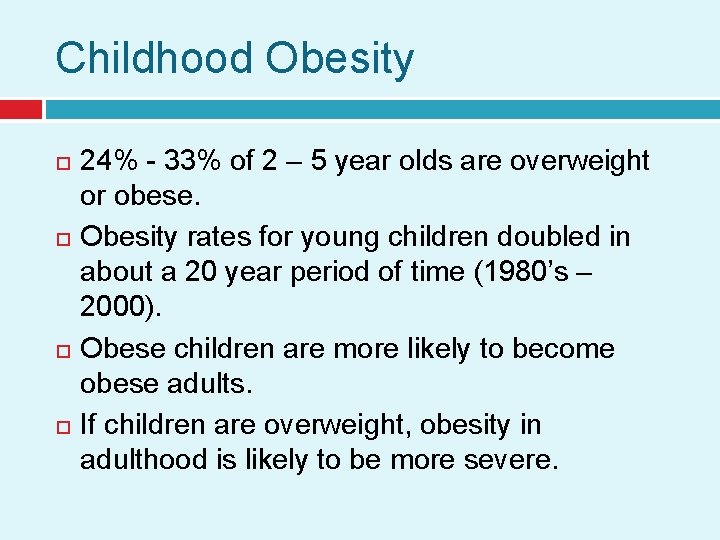 Childhood Obesity

24% - 33% of 2 – 5 year olds are overweight or obese.

Obesity rates for young children doubled in about a 20 year period of time (1980’s – 2000).

Obese children are more likely to become obese adults.

If children are overweight, obesity in adulthood is likely to be more severe.